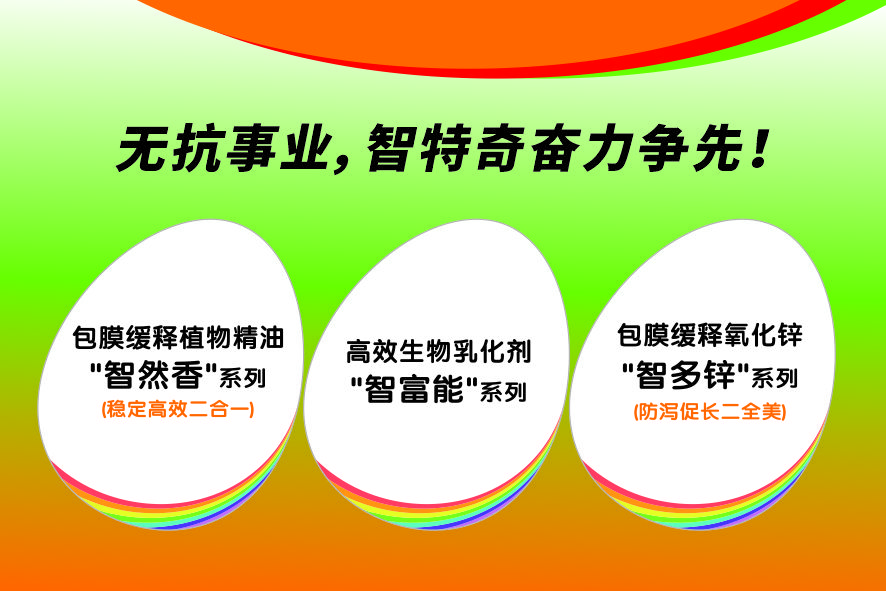 无抗事业，智特奇奋力争先！

包膜缓释植物精油
"智然香"系列
(稳定高效二合一)

高效生物乳化剂
"智富能"系列

包膜缓释氧化锌
"智多锌"系列
(防泻促长二全美)